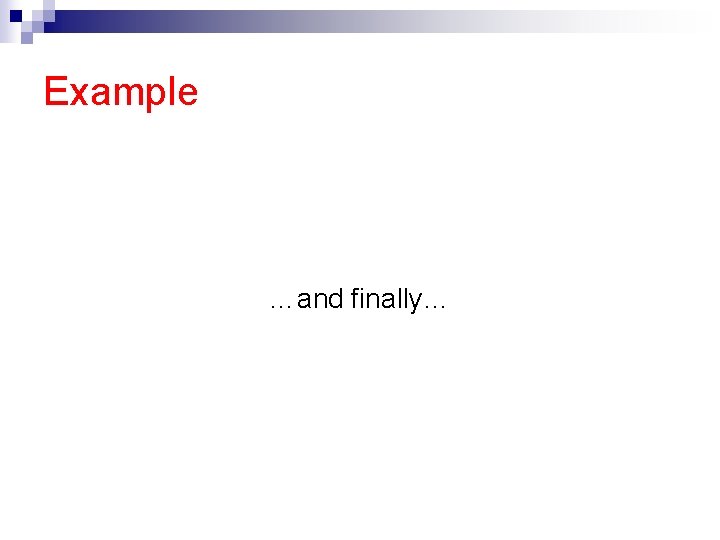 Example

…and finally…